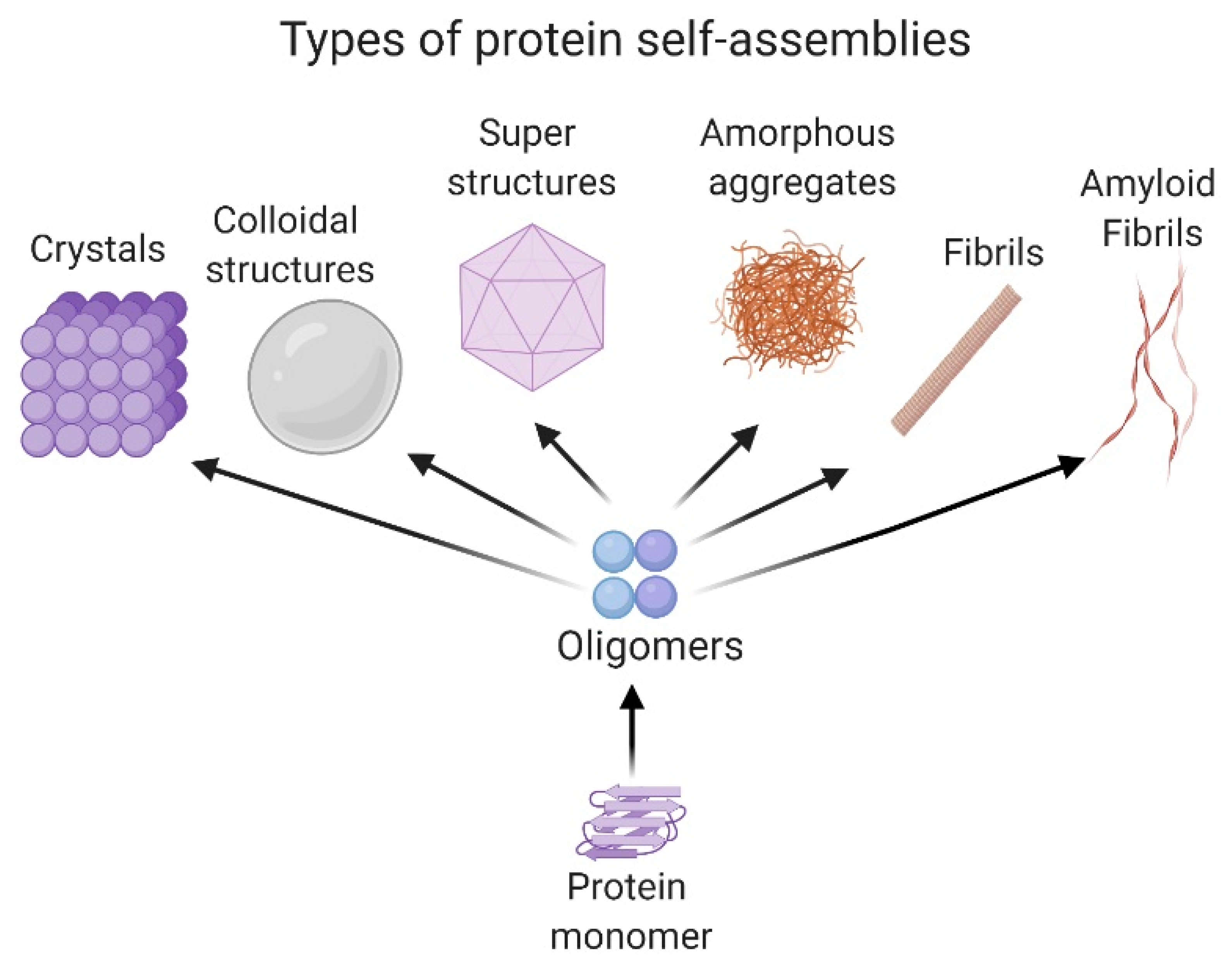 Types of protein self-assemblies

Crystals

Colloidal structures

Super structures

Amorphous aggregates

Fibrils

Amyloid Fibrils

Oligomers

Protein monomer